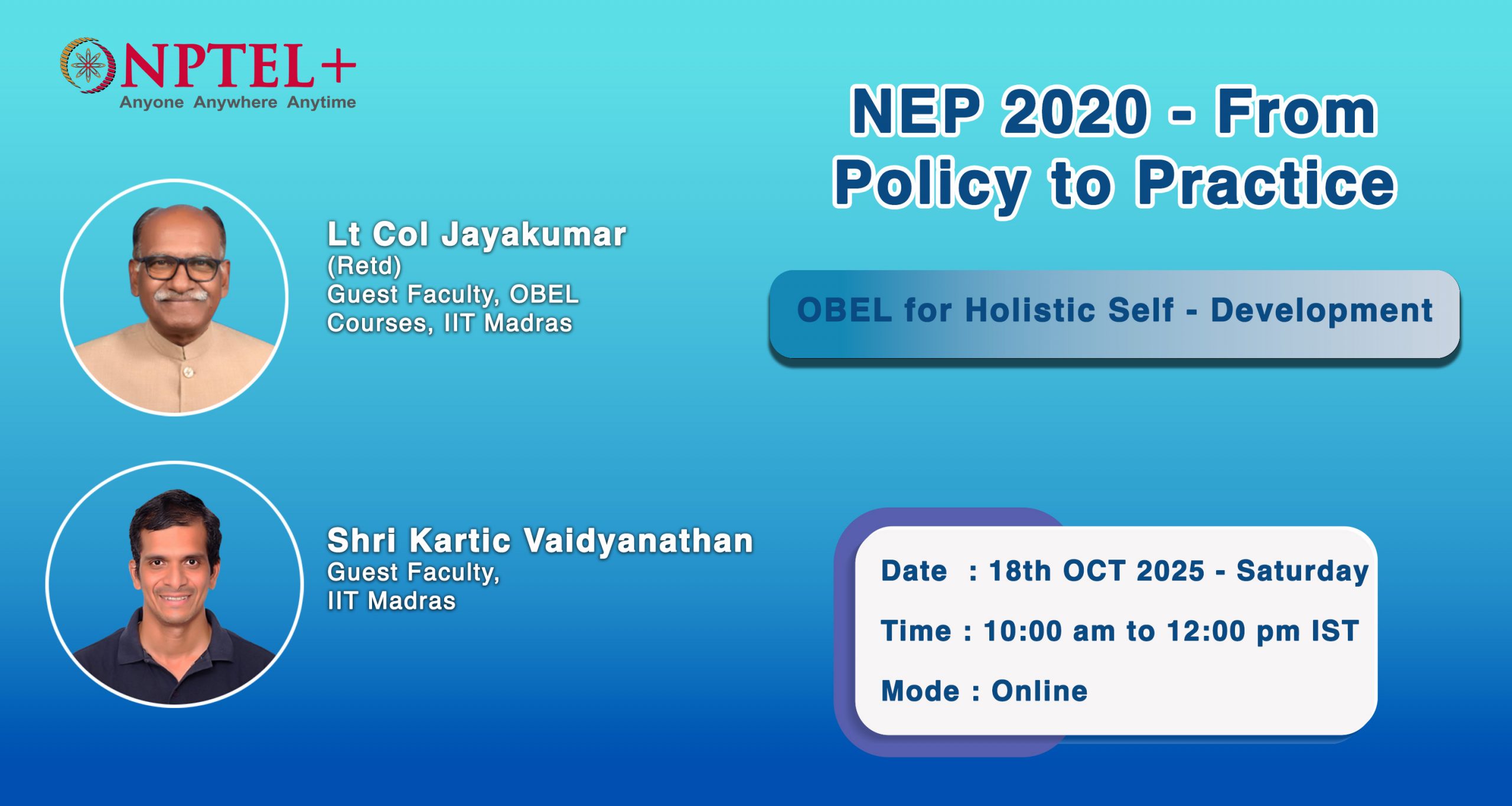 NPTEL+
Anyone Anywhere Anytime

NEP 2020 - From Policy to Practice

Lt Col Jayakumar
(Retd)
Guest Faculty, OBEL Courses, IIT Madras

OBEL for Holistic Self - Development

Shri Kartic Vaidyanathan
Guest Faculty,
IIT Madras

Date : 18th OCT 2025 - Saturday

Time : 10:00 am to 12:00 pm IST

Mode : Online